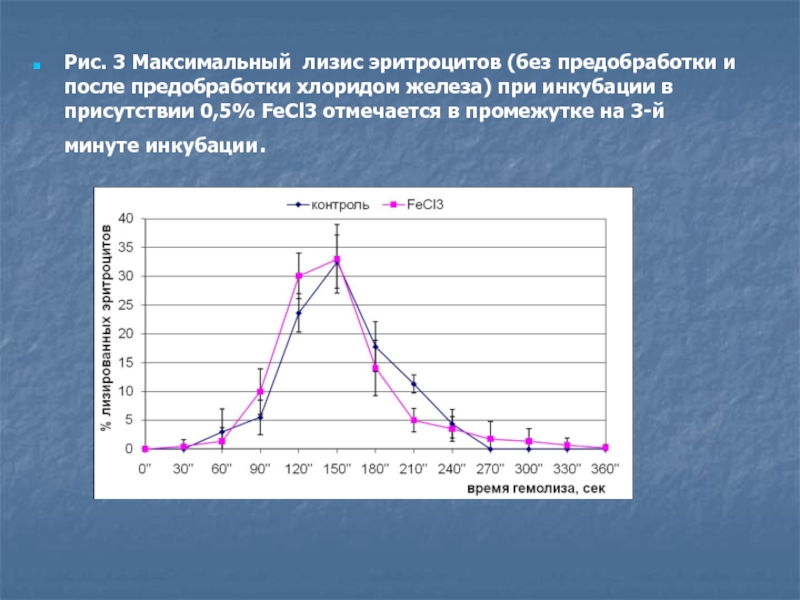 Рис. 3 Максимальный лизис эритроцитов (без предобработки и после предобработки хлоридом железа) при инкубации в присутствии 0,5% FeCl3 отмечается в промежутке на 3-й минуте инкубации.

контроль
FeCl3

% лизированных эритроцитов

40
35
30
25
20
15
10
5
0

0" 30" 60" 90" 120" 150" 180" 210" 240" 270" 300" 330" 360"

время гемолиза, сек